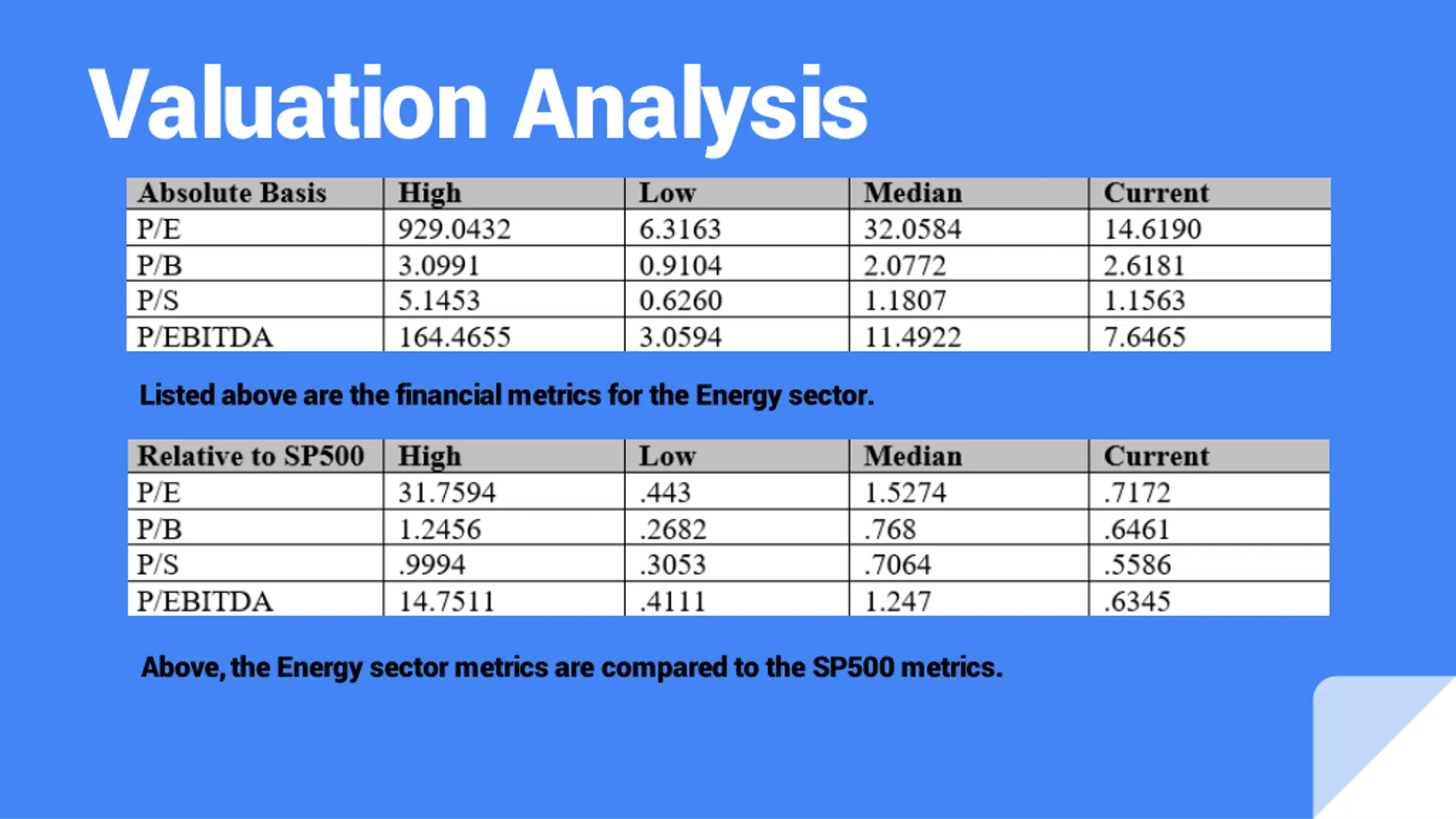 Valuation Analysis

| Absolute Basis | High | Low | Median | Current |
|---|---|---|---|---|
| P/E | 929.0432 | 6.3163 | 32.0584 | 14.6190 |
| P/B | 3.0991 | 0.9104 | 2.0772 | 2.6181 |
| P/S | 5.1453 | 0.6260 | 1.1807 | 1.1563 |
| P/EBITDA | 164.4655 | 3.0594 | 11.4922 | 7.6465 |

Listed above are the financial metrics for the Energy sector.

| Relative to SP500 | High | Low | Median | Current |
|---|---|---|---|---|
| P/E | 31.7594 | .443 | 1.5274 | .7172 |
| P/B | 1.2456 | .2682 | .768 | .6461 |
| P/S | .9994 | .3053 | .7064 | .5586 |
| P/EBITDA | 14.7511 | .4111 | 1.247 | .6345 |

Above, the Energy sector metrics are compared to the SP500 metrics.